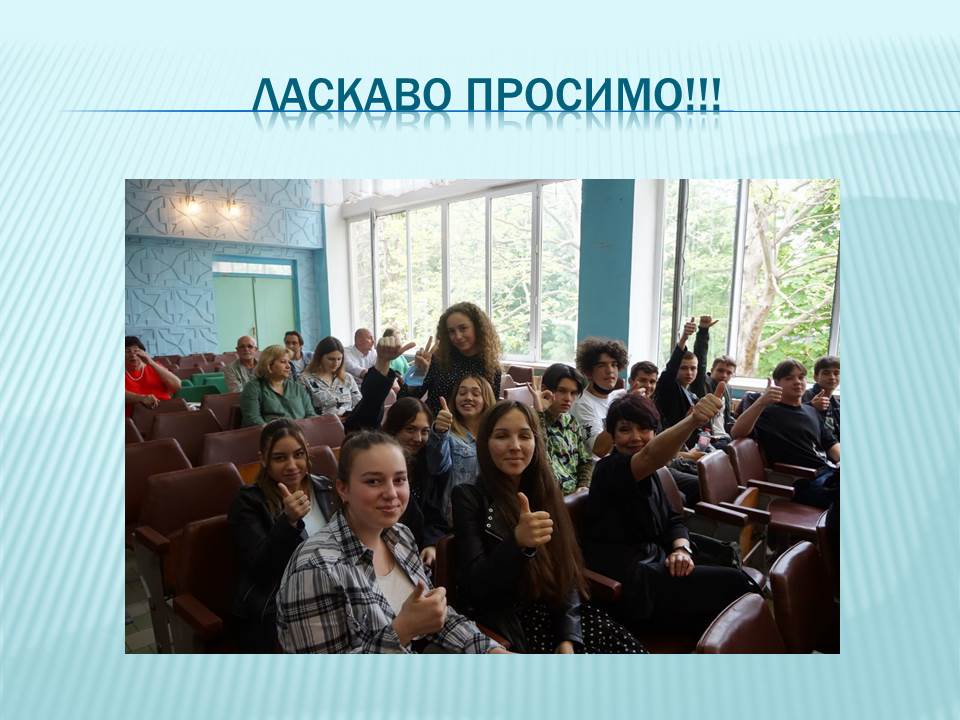 ЛАСКАВО ПРОСИМО!!!